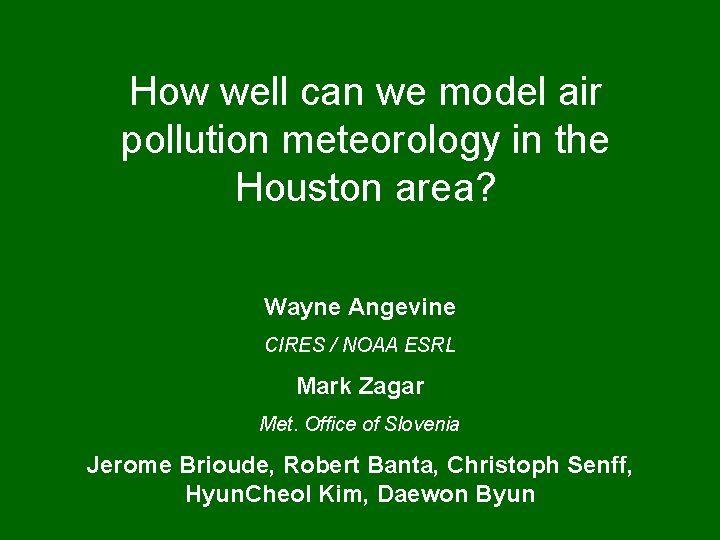 How well can we model air pollution meteorology in the Houston area?

Wayne Angevine

CIRES / NOAA ESRL

Mark Zagar

Met. Office of Slovenia

Jerome Brioude, Robert Banta, Christoph Senff, HyunCheol Kim, Daewon Byun